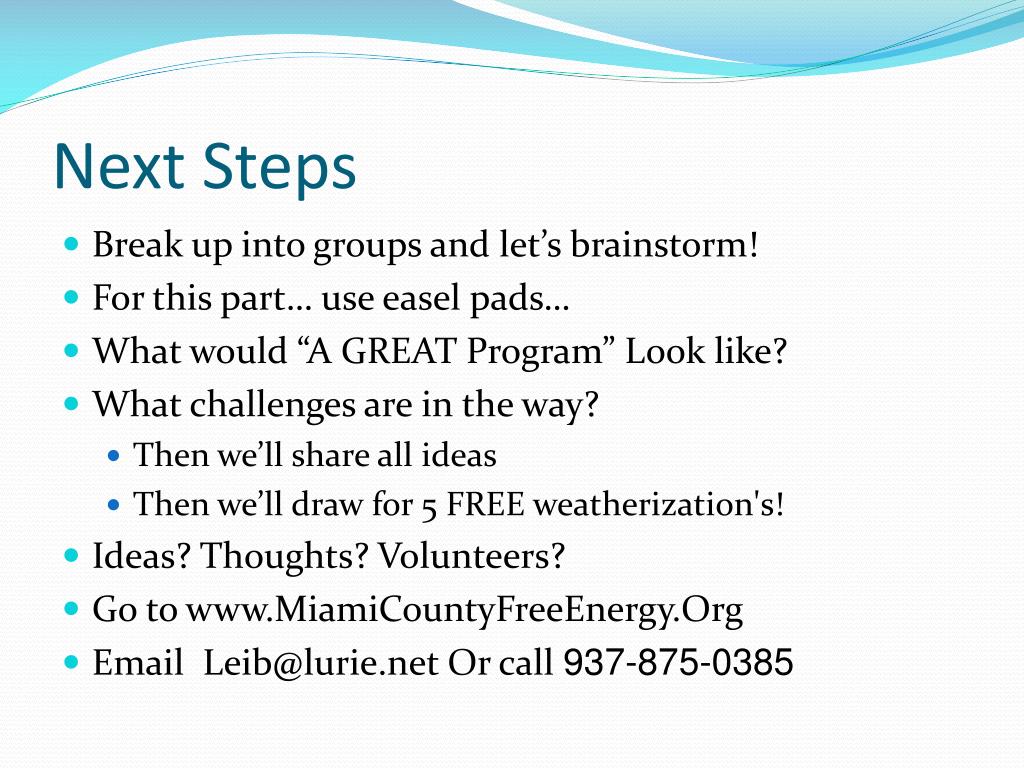 Next Steps

- Break up into groups and let’s brainstorm!
- For this part… use easel pads…
- What would “A GREAT Program” Look like?
- What challenges are in the way?
  - Then we’ll share all ideas
  - Then we’ll draw for 5 FREE weatherization's!
- Ideas? Thoughts? Volunteers?
- Go to www.MiamiCountyFreeEnergy.Org
- Email Leib@lurie.net Or call 937-875-0385